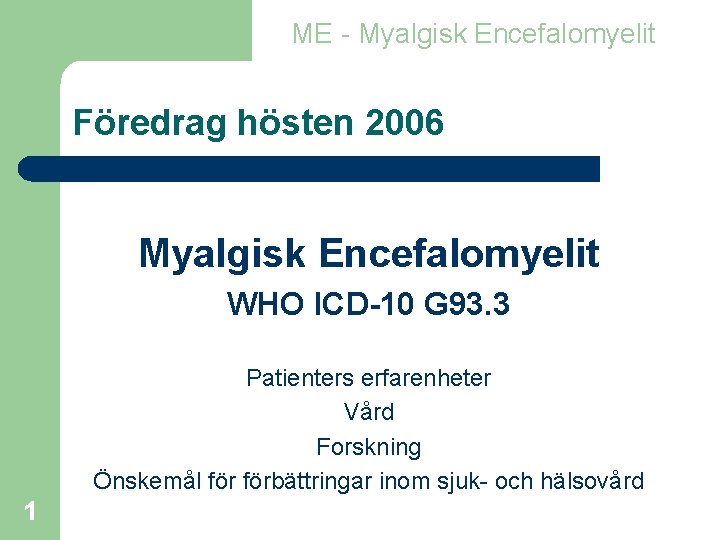 ME - Myalgisk Encefalomyelit

Föredrag hösten 2006

Myalgisk Encefalomyelit
WHO ICD-10 G93.3

Patienters erfarenheter
Vård
Forskning
Önskemål för förbättringar inom sjuk- och hälsovård

1